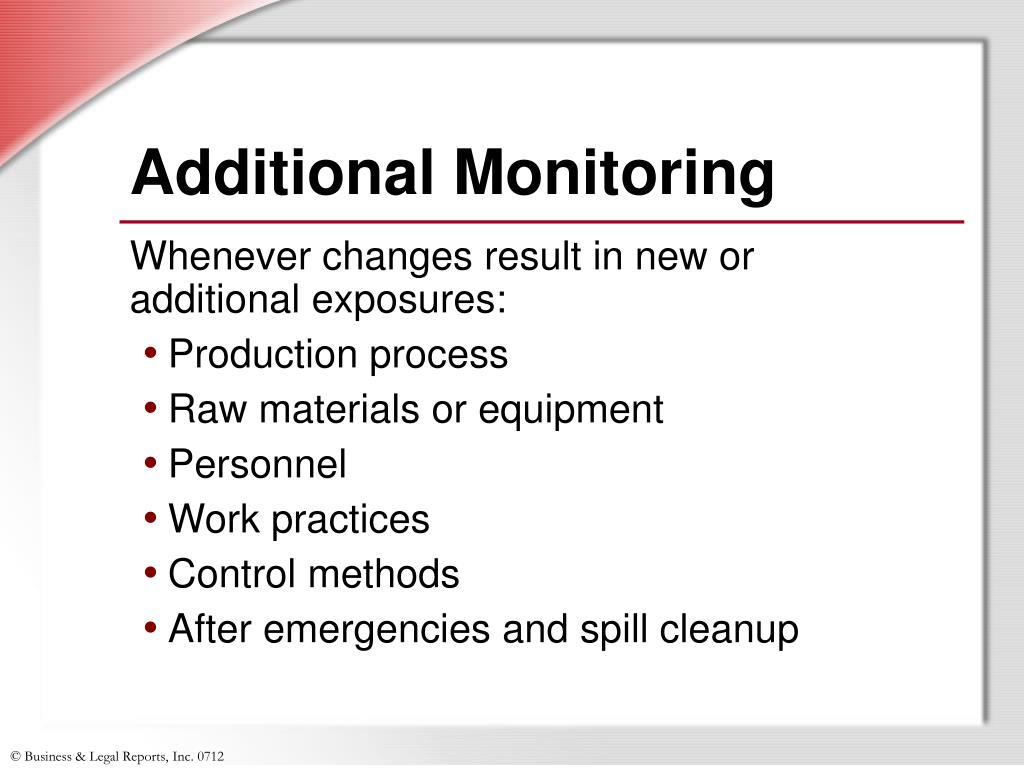 Additional Monitoring

Whenever changes result in new or additional exposures:

• Production process
• Raw materials or equipment
• Personnel
• Work practices
• Control methods
• After emergencies and spill cleanup

© Business & Legal Reports, Inc. 0712